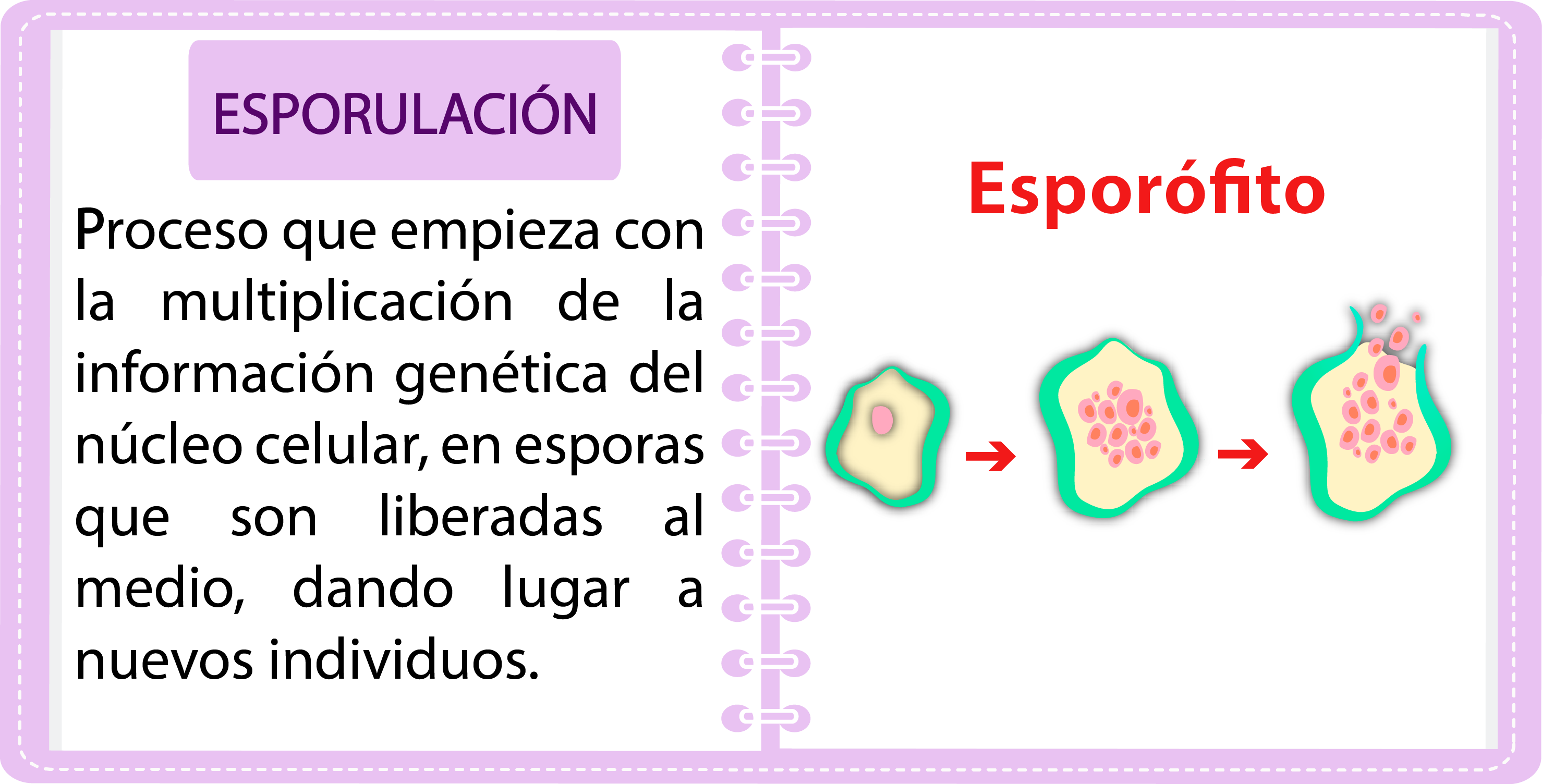 ESPORULACIÓN

Proceso que empieza con la multiplicación de la información genética del núcleo celular, en esporas que son liberadas al medio, dando lugar a nuevos individuos.

Esporófito